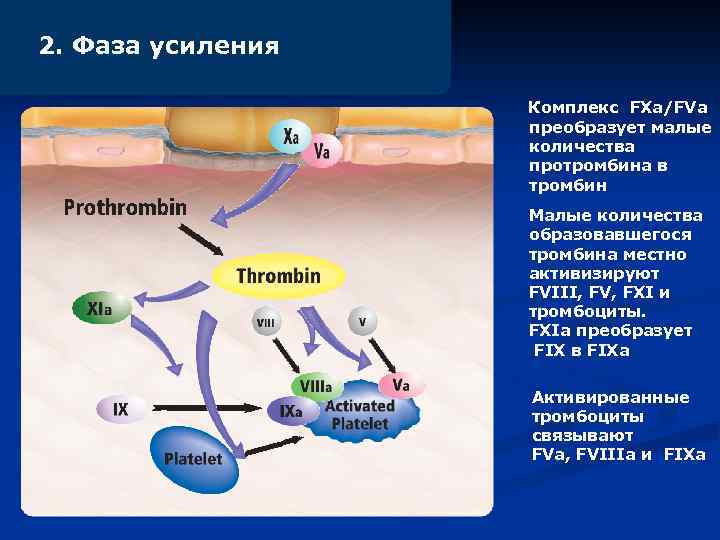 2. Фаза усиления

Xa
Va
Prothrombin
Thrombin
XIa
VIII
V
VIIIa
Va
IX
IXa
Activated Platelet
Platelet

Комплекс FXa/FVa преобразует малые количества протромбина в тромбин

Малые количества образовавшегося тромбина местно активизируют FVIII, FV, FXI и тромбоциты. FXIa преобразует FIX в FIXa

Активированные тромбоциты связывают FVa, FVIIIa и FIXa